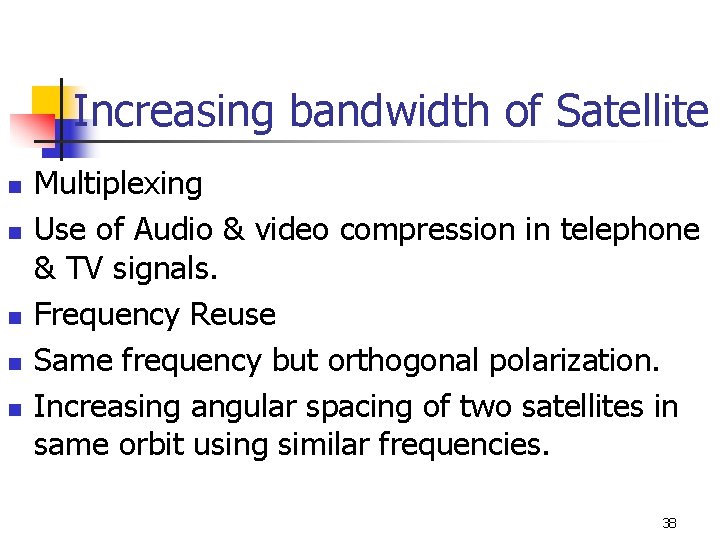 Increasing bandwidth of Satellite

- Multiplexing
- Use of Audio & video compression in telephone & TV signals.
- Frequency Reuse
- Same frequency but orthogonal polarization.
- Increasing angular spacing of two satellites in same orbit using similar frequencies.

38